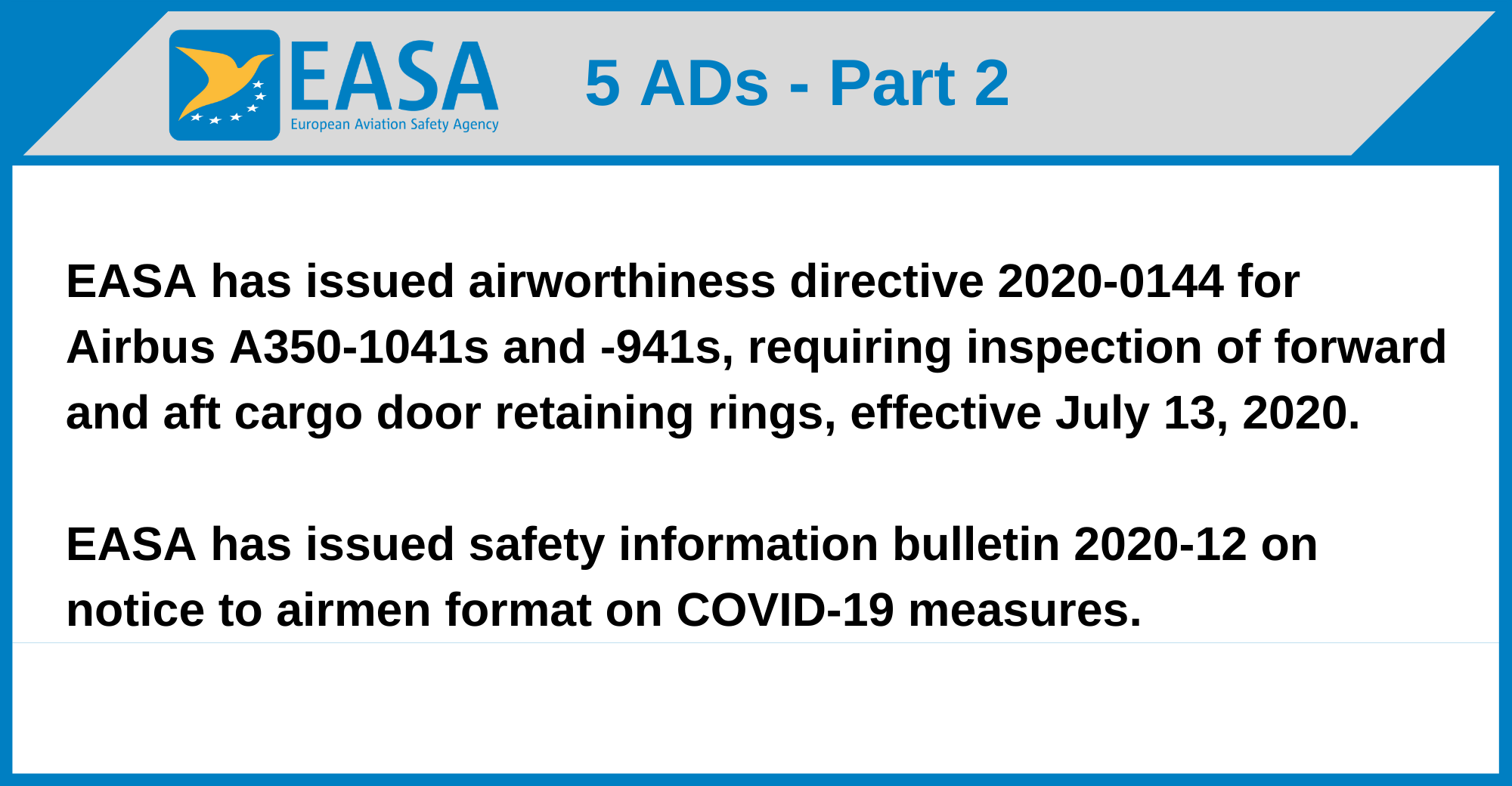 EASA
European Aviation Safety Agency

5 ADs - Part 2

EASA has issued airworthiness directive 2020-0144 for Airbus A350-1041s and -941s, requiring inspection of forward and aft cargo door retaining rings, effective July 13, 2020.

EASA has issued safety information bulletin 2020-12 on notice to airmen format on COVID-19 measures.